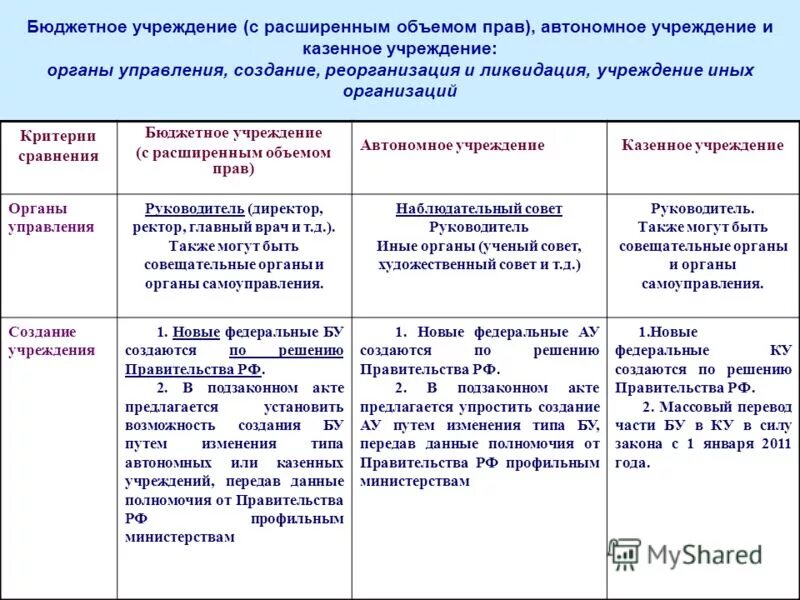 Бюджетное учреждение (с расширенным объемом прав), автономное учреждение и казенное учреждение:
органы управления, создание, реорганизация и ликвидация, учреждение иных организаций

| Критерии сравнения | Бюджетное учреждение (с расширенным объемом прав) | Автономное учреждение | Казенное учреждение |
|---|---|---|---|
| Органы управления | Руководитель (директор, ректор, главный врач и т.д.). Также могут быть совещательные органы и органы самоуправления. | Наблюдательный совет Руководитель Иные органы (ученый совет, художественный совет и т.д.) | Руководитель. Также могут быть совещательные органы и органы самоуправления. |
| Создание учреждения | 1. Новые федеральные БУ создаются по решению Правительства РФ. 2. В подзаконном акте предлагается установить возможность создания БУ путем изменения типа автономных или казенных учреждений, передав данные полномочия от Правительства РФ профильным министерствам | 1. Новые федеральные АУ создаются по решению Правительства РФ. 2. В подзаконном акте предлагается упростить создание АУ путем изменения типа БУ, передав данные полномочия от Правительства РФ профильным министерствам | 1.Новые федеральные КУ создаются по решению Правительства РФ. 2. Массовый перевод части БУ в КУ в силу закона с 1 января 2011 года. |

MyShared